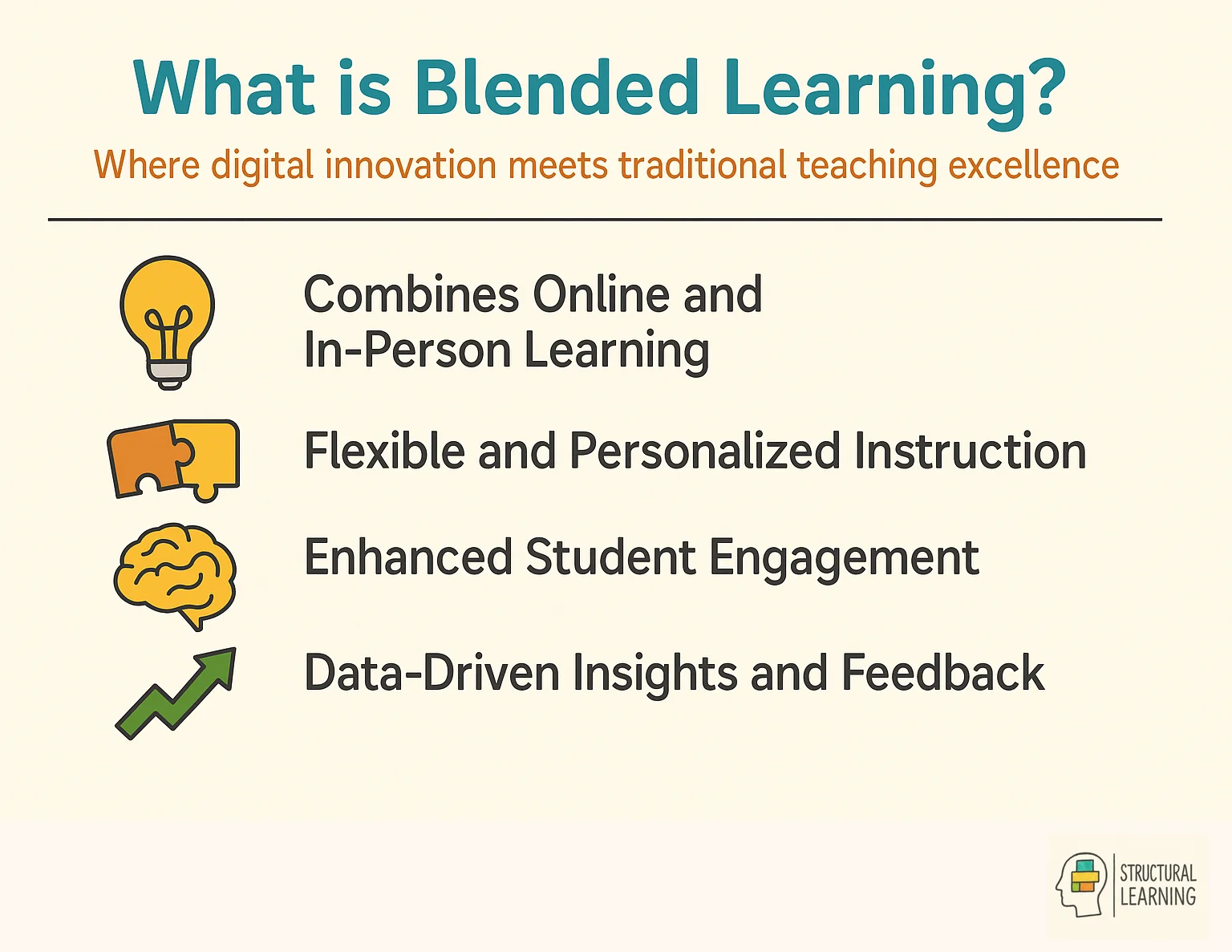 What is Blended Learning?

Where digital innovation meets traditional teaching excellence

Combines Online and In-Person Learning

Flexible and Personalized Instruction

Enhanced Student Engagement

Data-Driven Insights and Feedback

STRUCTURAL LEARNING